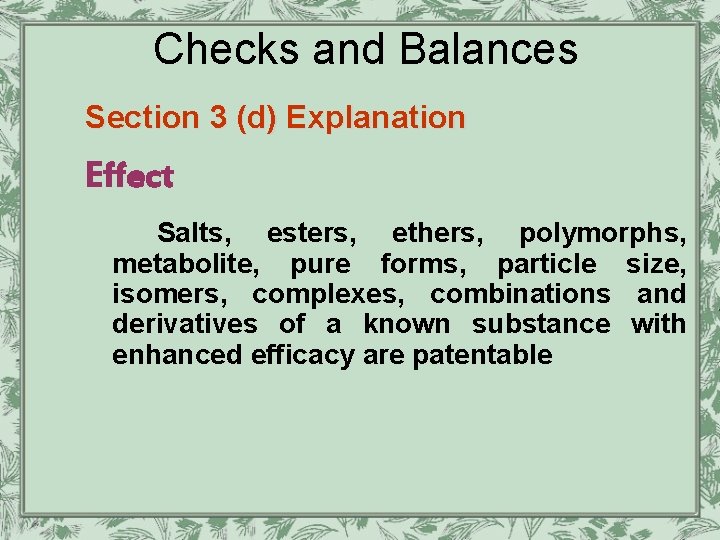 Checks and Balances

Section 3 (d) Explanation

Effect

Salts, esters, ethers, polymorphs, metabolite, pure forms, particle size, isomers, complexes, combinations and derivatives of a known substance with enhanced efficacy are patentable